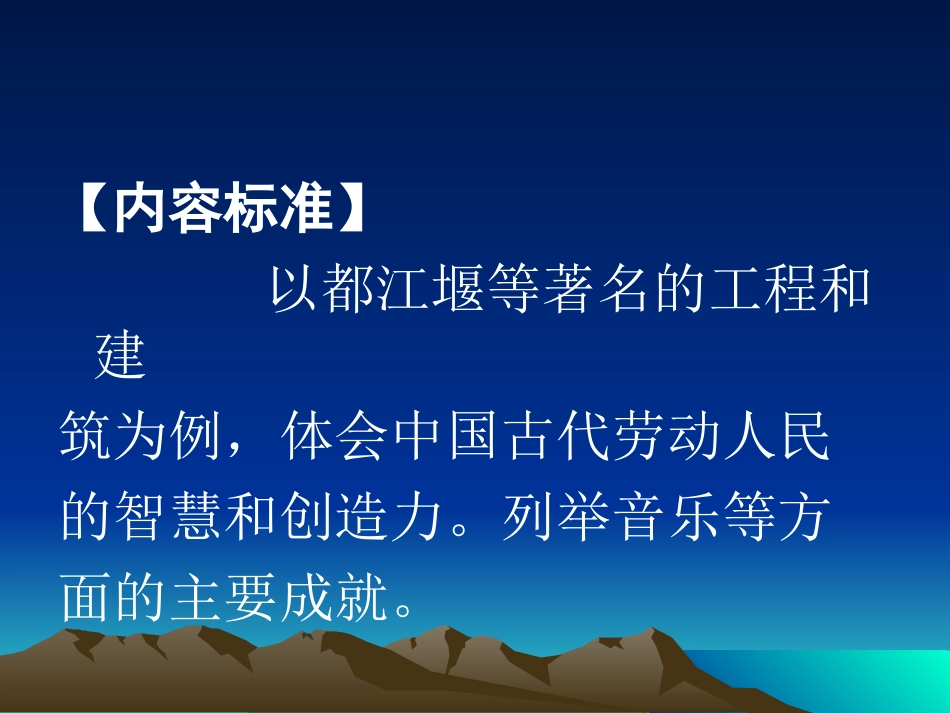 【内容标准】

以都江堰等著名的工程和建筑为例，体会中国古代劳动人民的智慧和创造力。列举音乐等方面的主要成就。